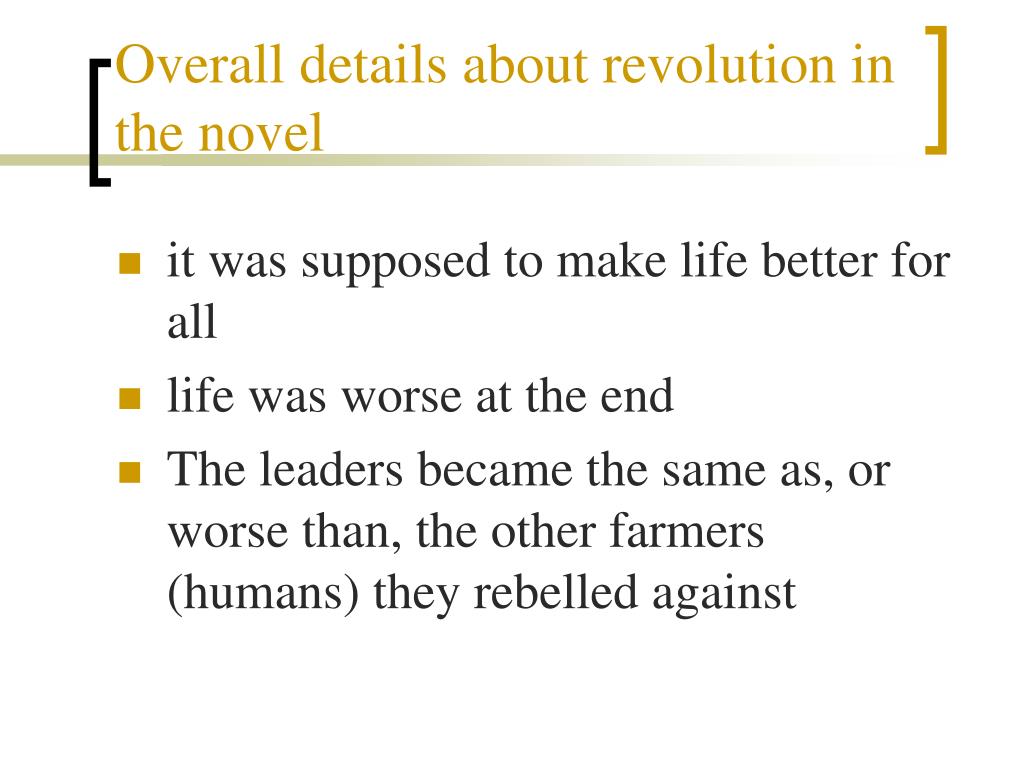 Overall details about revolution in the novel

- it was supposed to make life better for all
- life was worse at the end
- The leaders became the same as, or worse than, the other farmers (humans) they rebelled against